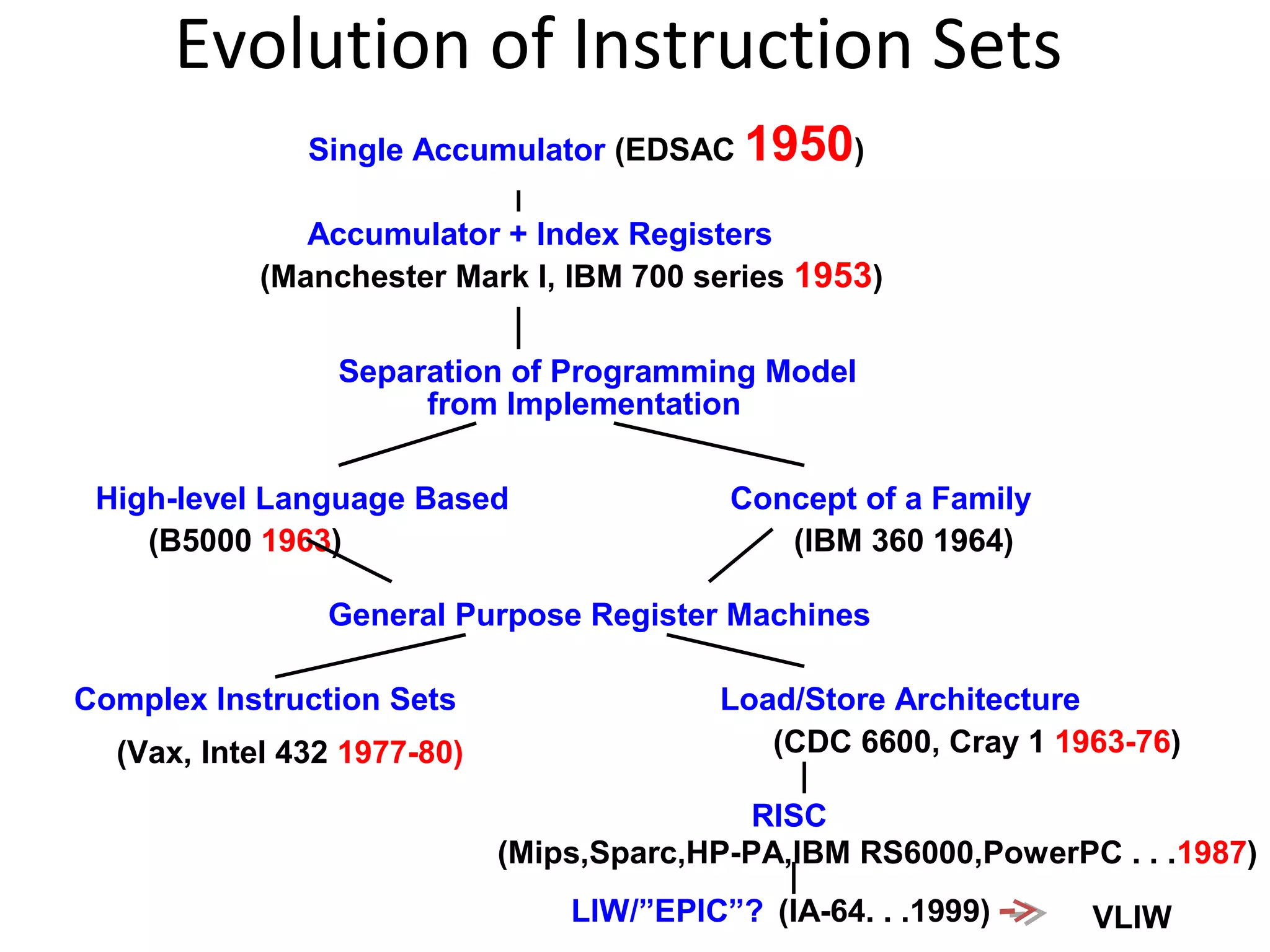 Evolution of Instruction Sets

Single Accumulator (EDSAC 1950)

Accumulator + Index Registers
(Manchester Mark I, IBM 700 series 1953)

Separation of Programming Model from Implementation

High-level Language Based
(B5000 1963)

Concept of a Family
(IBM 360 1964)

General Purpose Register Machines

Complex Instruction Sets
(Vax, Intel 432 1977-80)

Load/Store Architecture
(CDC 6600, Cray 1 1963-76)

RISC
(Mips,Sparc,HP-PA,IBM RS6000,PowerPC . . .1987)

LIW/”EPIC”? (IA-64. . .1999)

VLIW